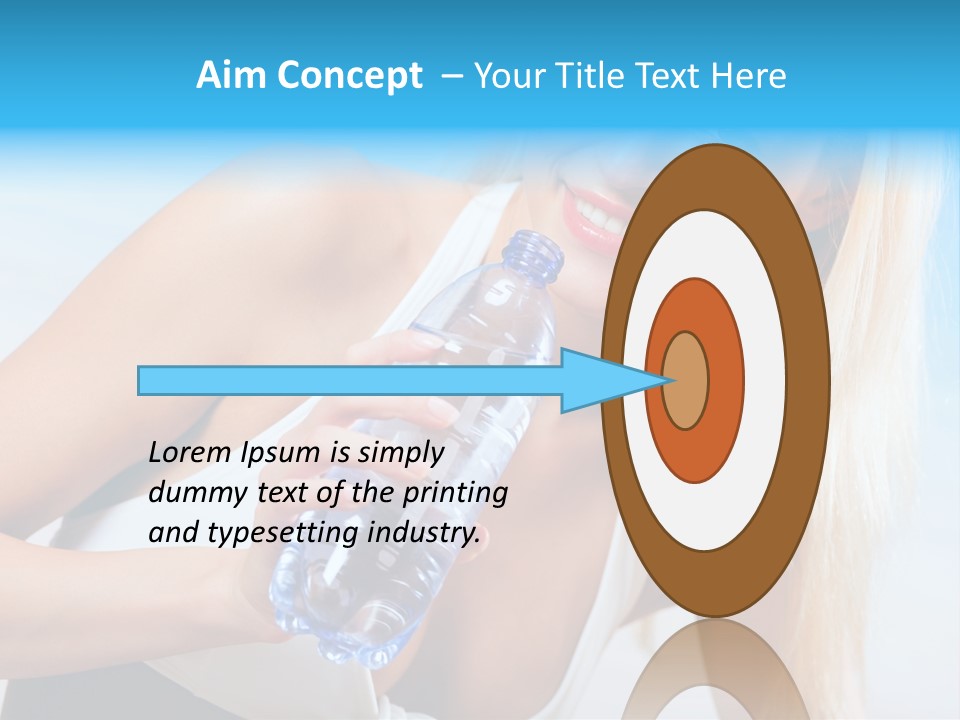 Aim Concept – Your Title Text Here

Lorem Ipsum is simply dummy text of the printing and typesetting industry.